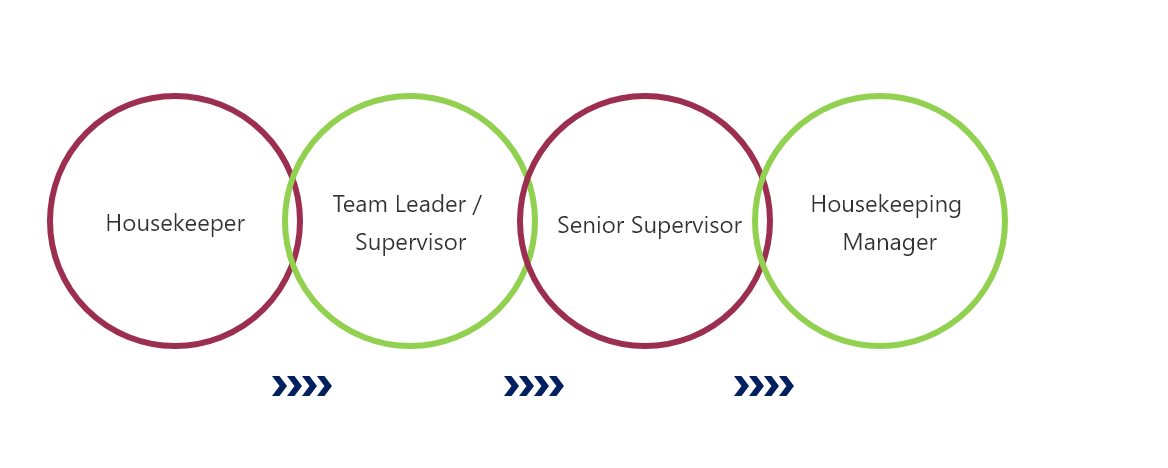 Housekeeper

Team Leader / Supervisor

Senior Supervisor

Housekeeping Manager